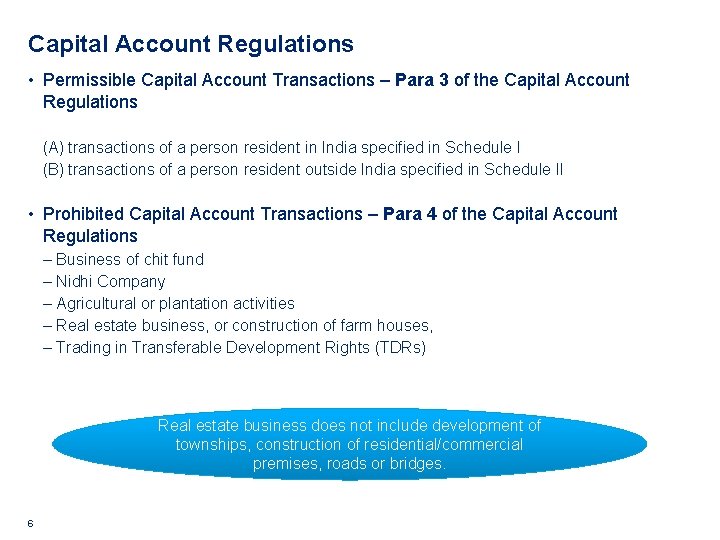 Capital Account Regulations

• Permissible Capital Account Transactions – Para 3 of the Capital Account Regulations

(A) transactions of a person resident in India specified in Schedule I
(B) transactions of a person resident outside India specified in Schedule II

• Prohibited Capital Account Transactions – Para 4 of the Capital Account Regulations
– Business of chit fund
– Nidhi Company
– Agricultural or plantation activities
– Real estate business, or construction of farm houses,
– Trading in Transferable Development Rights (TDRs)

Real estate business does not include development of townships, construction of residential/commercial premises, roads or bridges.

6